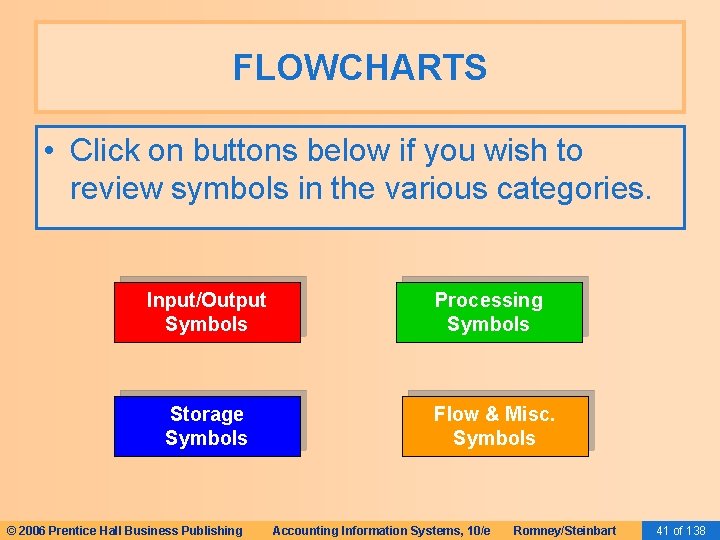 FLOWCHARTS

• Click on buttons below if you wish to review symbols in the various categories.

Input/Output Symbols

Processing Symbols

Storage Symbols

Flow & Misc. Symbols

© 2006 Prentice Hall Business Publishing Accounting Information Systems, 10/e Romney/Steinbart 41 of 138